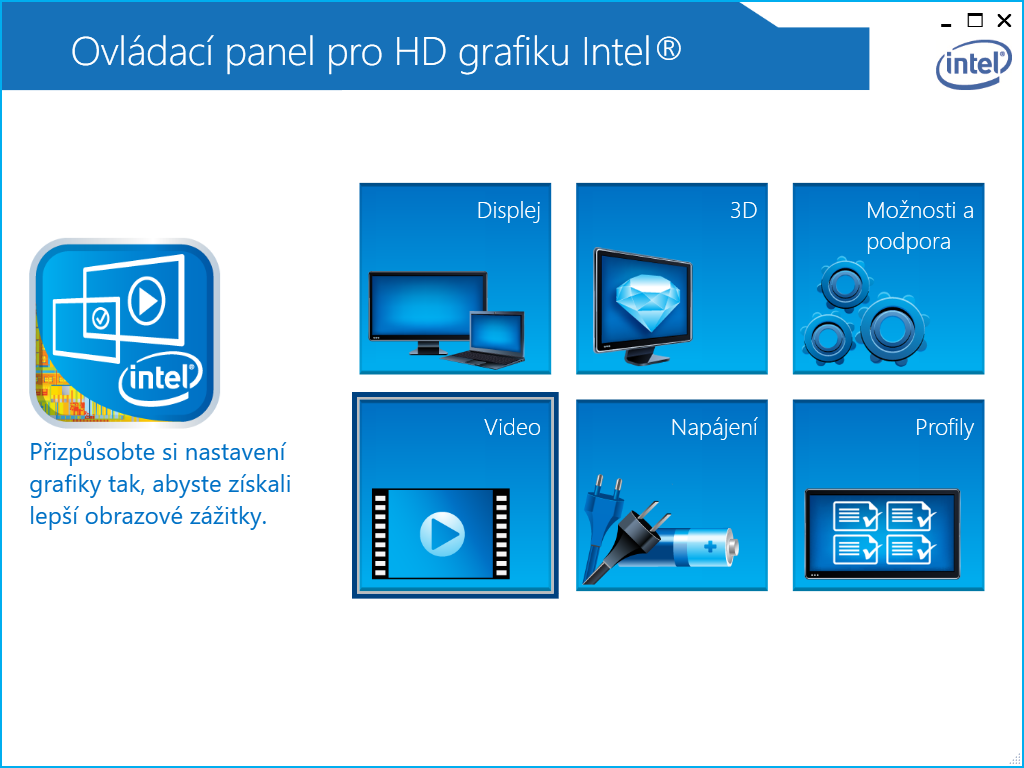 Ovládací panel pro HD grafiku Intel®

intel

intel

Přizpůsobte si nastavení grafiky tak, abyste získali lepší obrazové zážitky.

Displej

3D

Možnosti a podpora

Video

Napájení

Profily